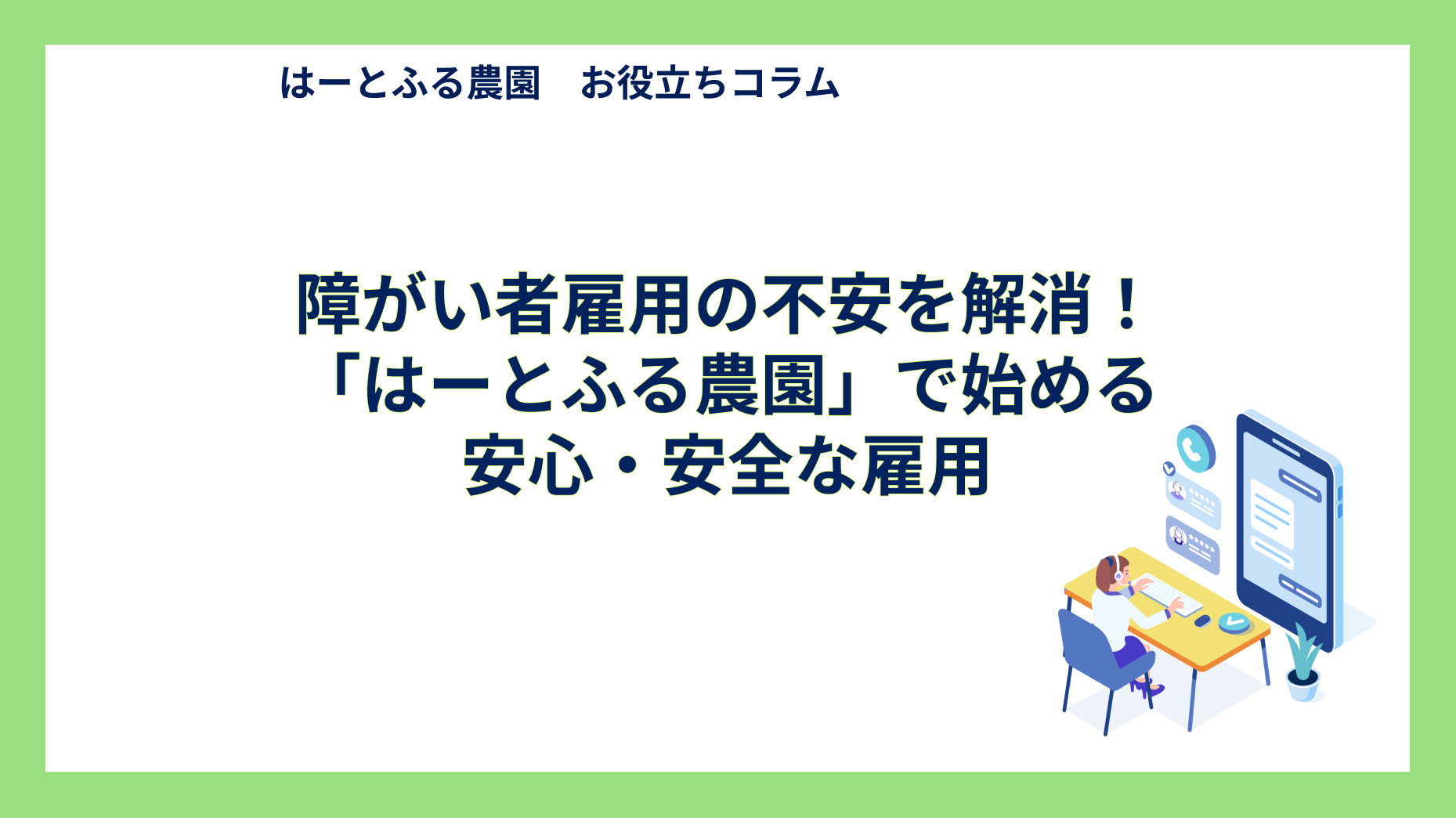 はーとふる農園　お役立ちコラム

障がい者雇用の不安を解消！
「はーとふる農園」で始める
安心・安全な雇用